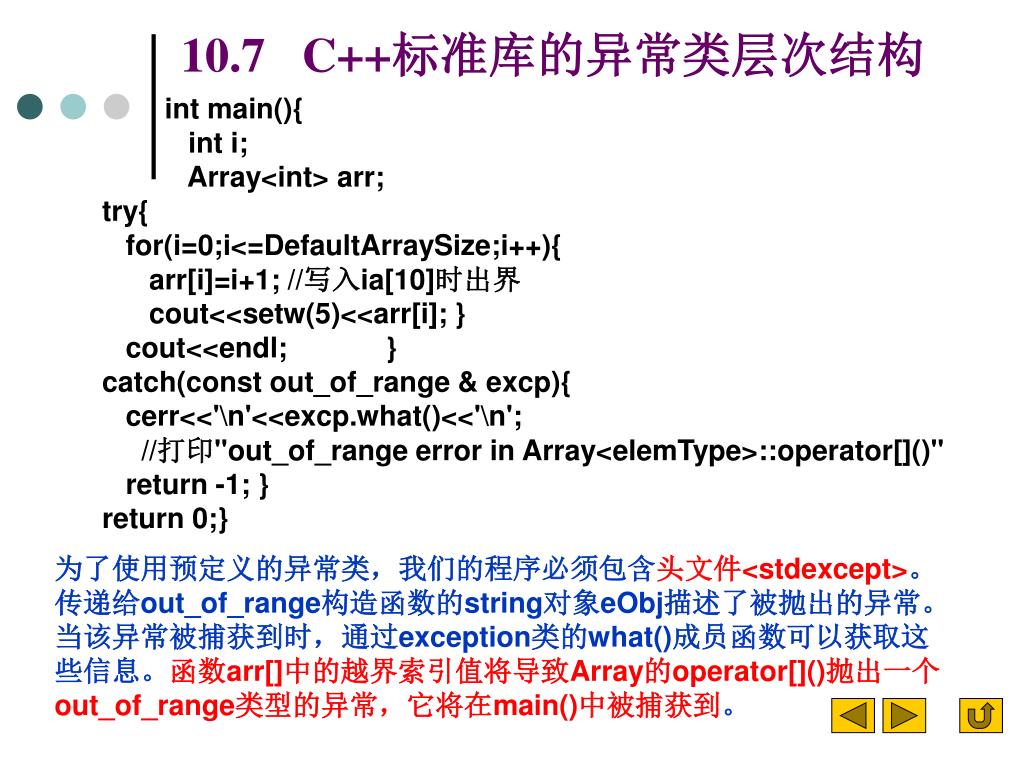 10.7 C++标准库的异常类层次结构

int main(){
int i;
Array<int> arr;
try{
for(i=0;i<=DefaultArraySize;i++){
arr[i]=i+1; //写入ia[10]时出界
cout<<setw(5)<<arr[i]; }
cout<<endl; }
catch(const out_of_range & excp){
cerr<<'\n'<<excp.what()<<'\n';
//打印"out_of_range error in Array<elemType>::operator[]()"
return -1; }
return 0;}

为了使用预定义的异常类，我们的程序必须包含头文件<stdexcept>。传递给out_of_range构造函数的string对象eObj描述了被抛出的异常。当该异常被捕获到时，通过exception类的what()成员函数可以获取这些信息。函数arr[]中的越界索引值将导致Array的operator[]()抛出一个out_of_range类型的异常，它将在main()中被捕获到。